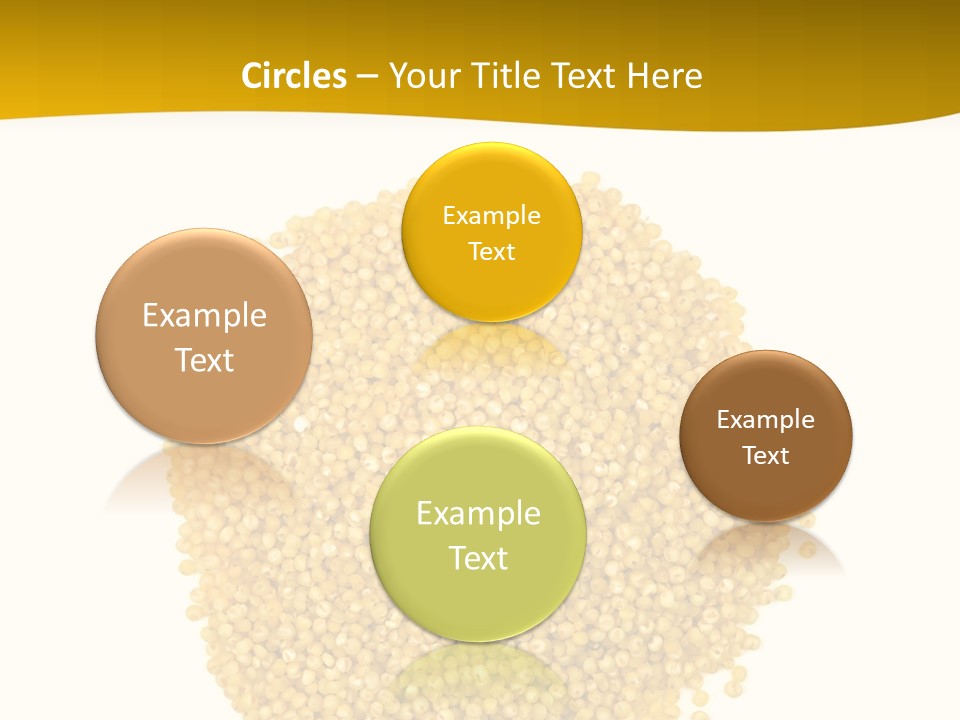 Circles – Your Title Text Here

Example Text

Example Text

Example Text

Example Text